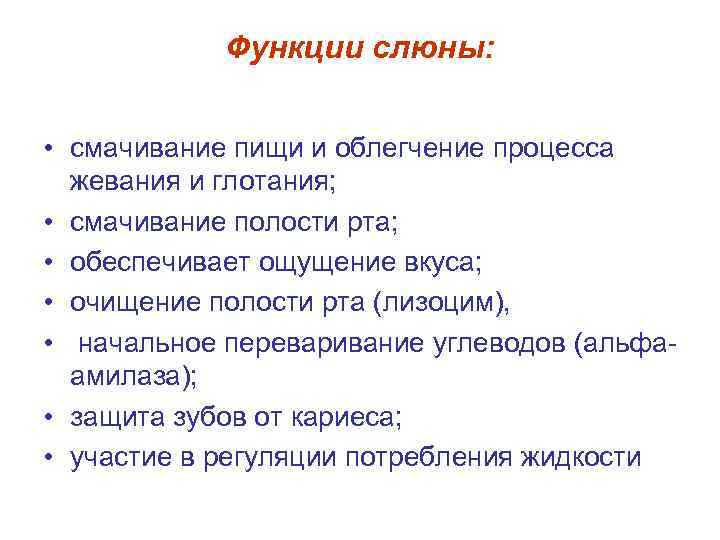 Функции слюны:

• смачивание пищи и облегчение процесса жевания и глотания;
• смачивание полости рта;
• обеспечивает ощущение вкуса;
• очищение полости рта (лизоцим),
• начальное переваривание углеводов (альфа-амилаза);
• защита зубов от кариеса;
• участие в регуляции потребления жидкости